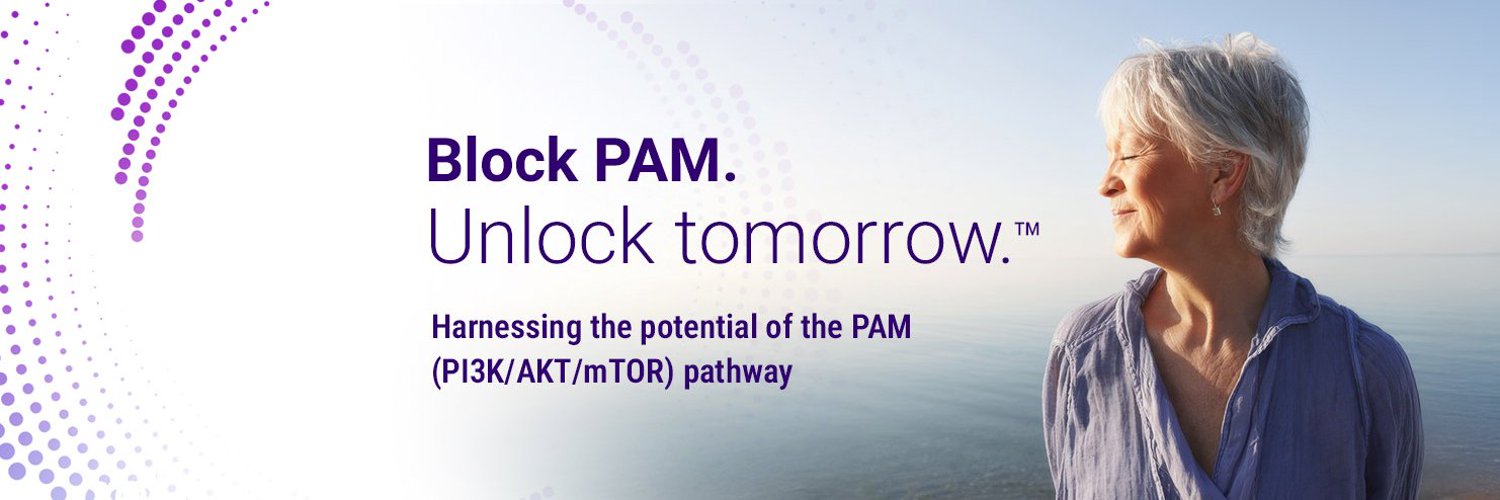 Block PAM.
Unlock tomorrow.™

Harnessing the potential of the PAM (PI3K/AKT/mTOR) pathway